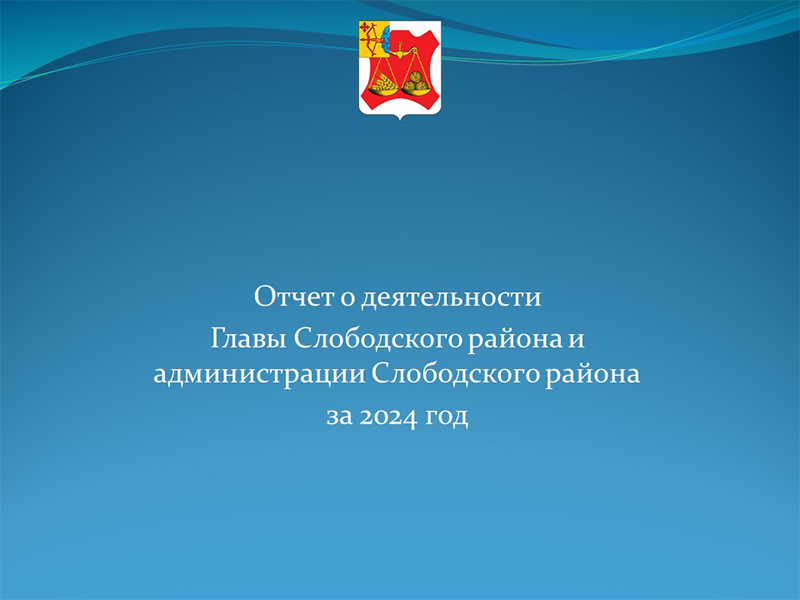 Отчет о деятельности
Главы Слободского района и администрации Слободского района
за 2024 год